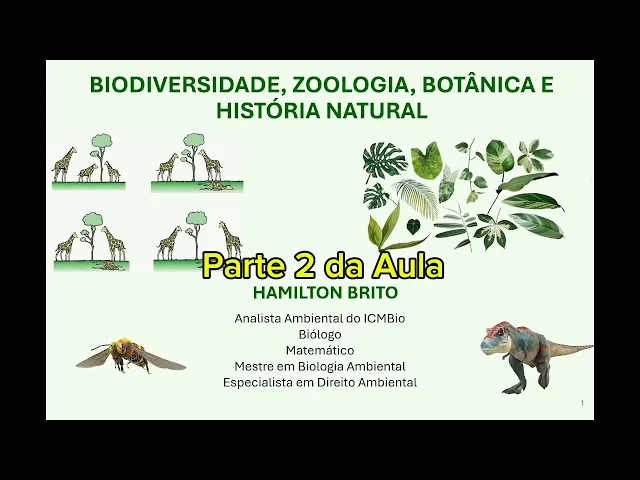 BIODIVERSIDADE, ZOOLOGIA, BOTÂNICA E HISTÓRIA NATURAL

Parte 2 da Aula

HAMILTON BRITO

Analista Ambiental do ICMBio
Biólogo
Matemático
Mestre em Biologia Ambiental
Especialista em Direito Ambiental

1